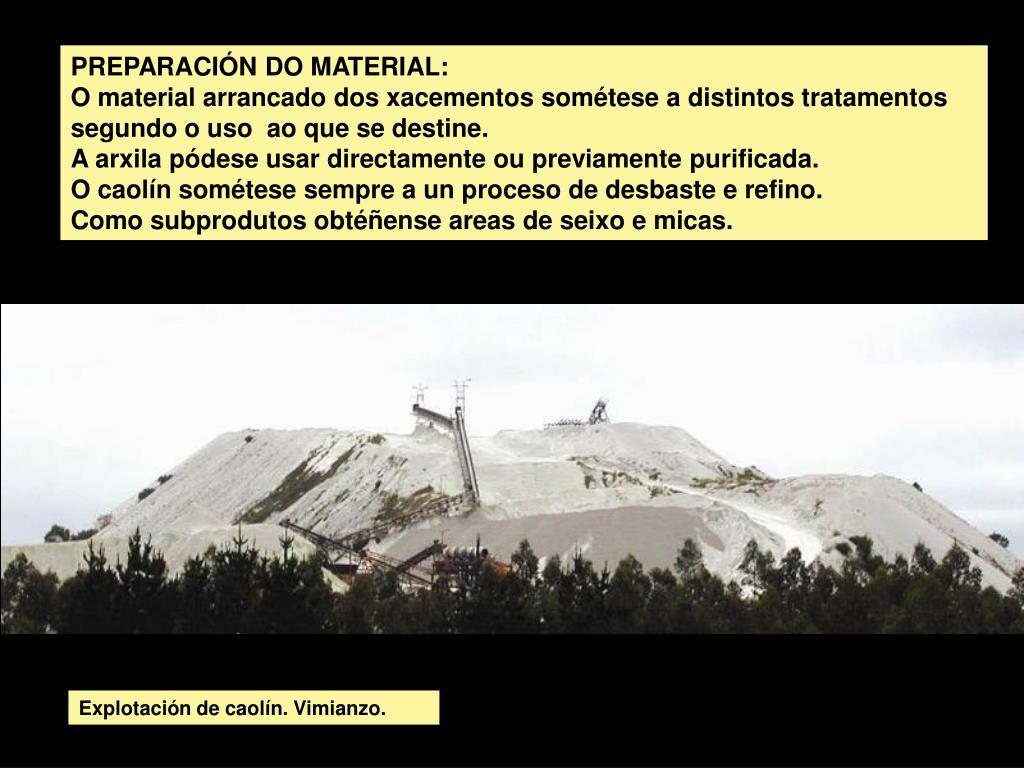 PREPARACIÓN DO MATERIAL:
O material arrancado dos xacementos sométese a distintos tratamentos segundo o uso ao que se destine.
A arxila pódese usar directamente ou previamente purificada.
O caolín sométese sempre a un proceso de desbaste e refino.
Como subprodutos obtéñense areas de seixo e micas.

Explotación de caolín. Vimianzo.